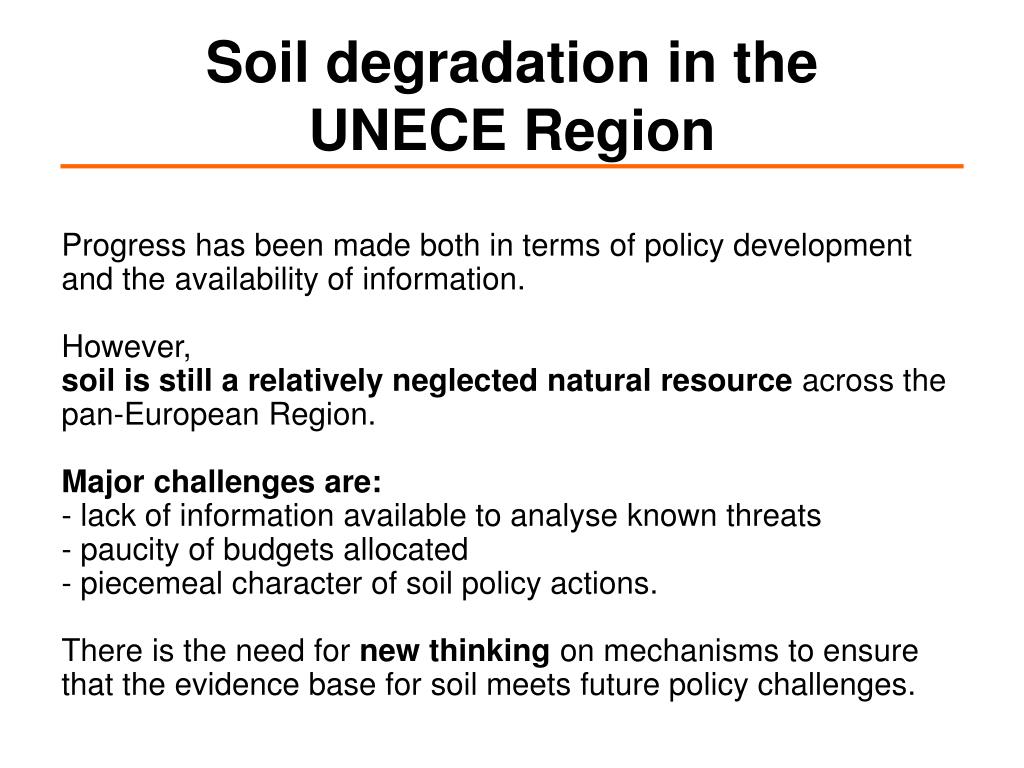 Soil degradation in the UNECE Region

Progress has been made both in terms of policy development and the availability of information.

However,
soil is still a relatively neglected natural resource across the pan-European Region.

Major challenges are:
- lack of information available to analyse known threats
- paucity of budgets allocated
- piecemeal character of soil policy actions.

There is the need for new thinking on mechanisms to ensure that the evidence base for soil meets future policy challenges.